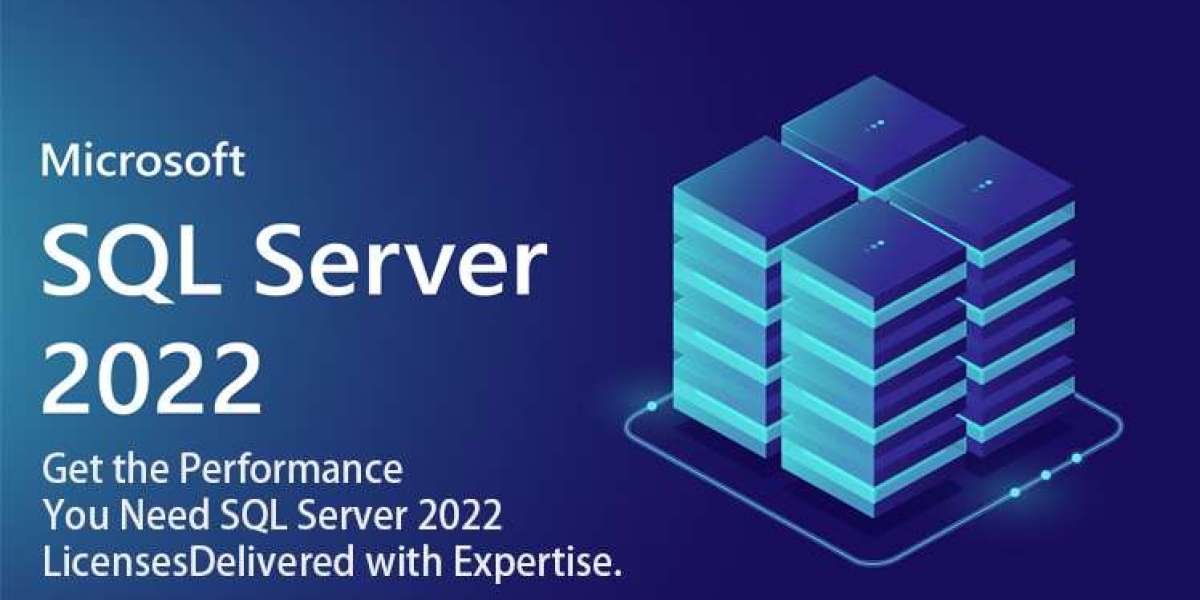 Microsoft
SQL Server
2022

Get the Performance
You Need SQL Server 2022
LicensesDelivered with Expertise.